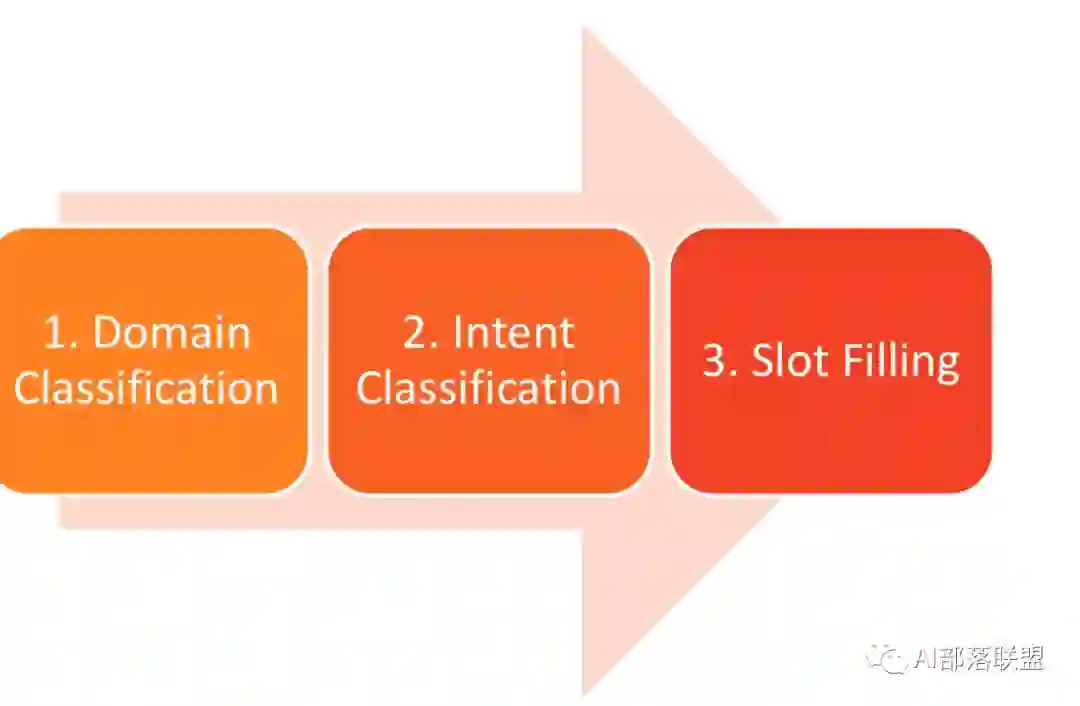 1. Domain Classification

2. Intent Classification

3. Slot Filling

AI部落联盟